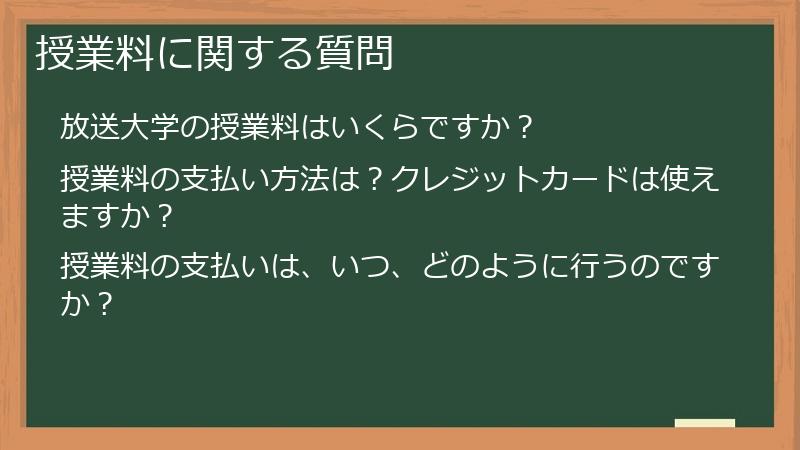 授業料に関する質問

放送大学の授業料はいくらですか？

授業料の支払い方法は？クレジットカードは使えますか？

授業料の支払いは、いつ、どのように行うのですか？